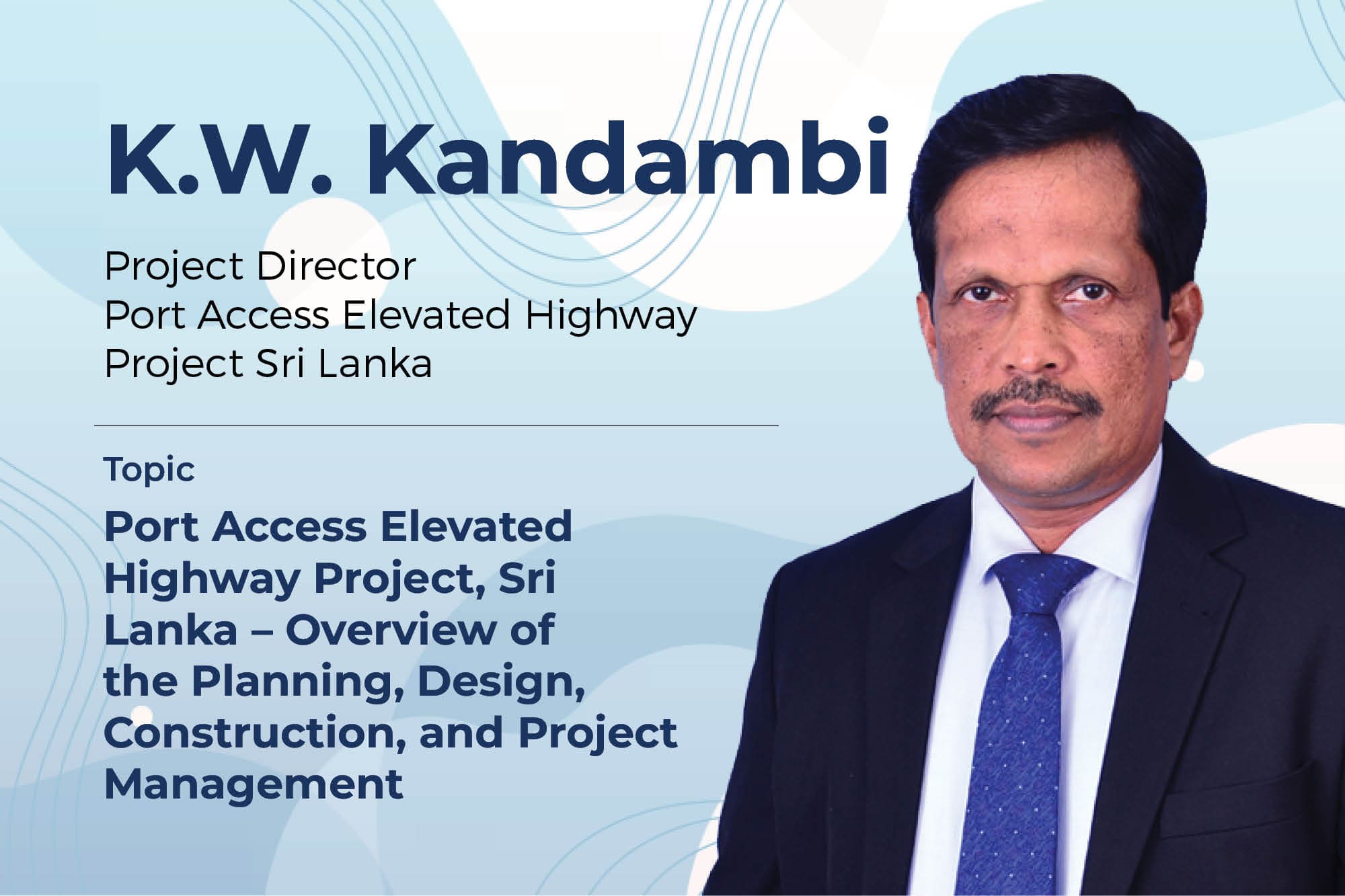 K.W. Kandambi

Project Director
Port Access Elevated Highway
Project Sri Lanka

Topic

Port Access Elevated Highway Project, Sri Lanka – Overview of the Planning, Design, Construction, and Project Management